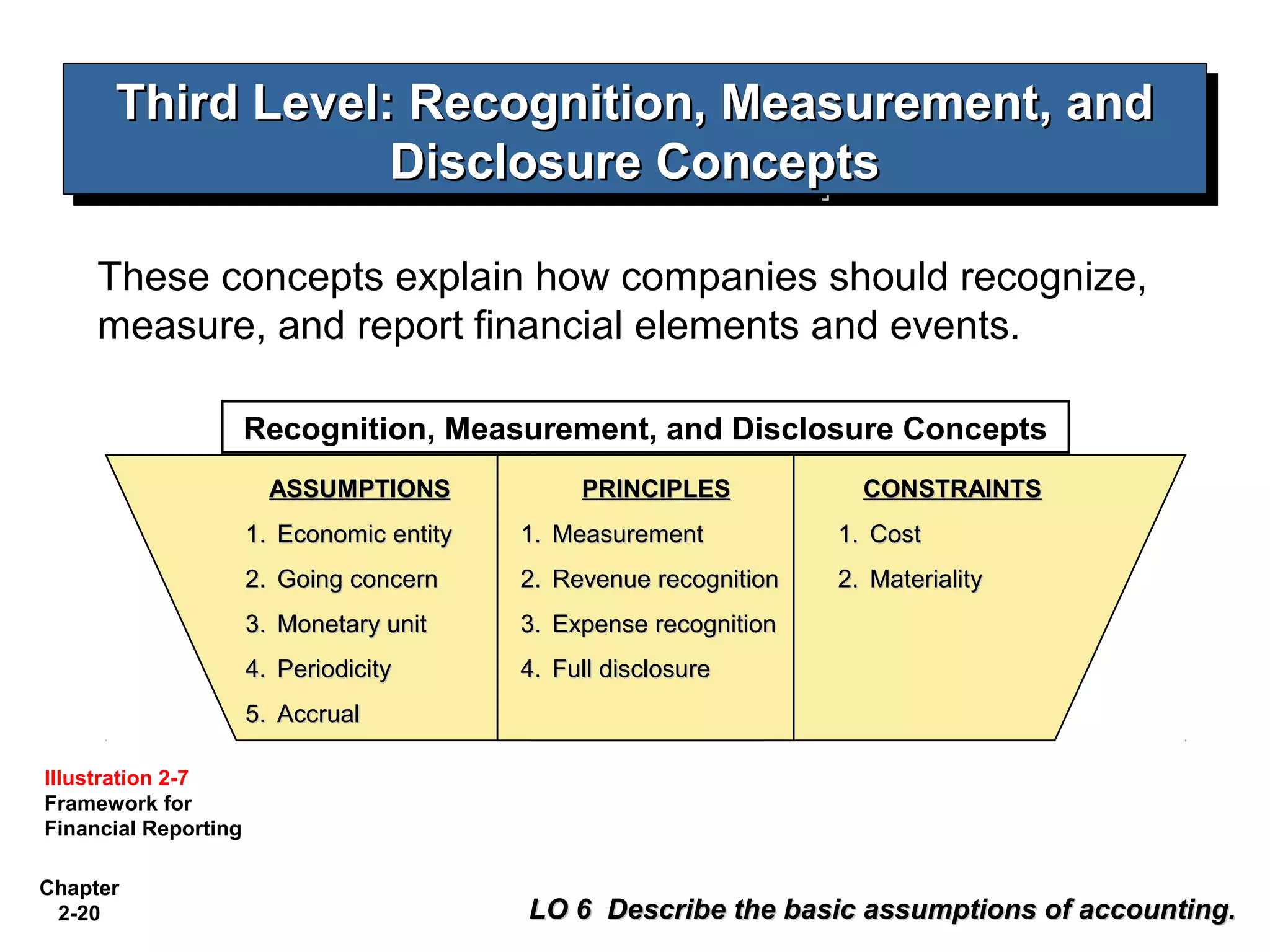 Third Level: Recognition, Measurement, and Disclosure Concepts

These concepts explain how companies should recognize, measure, and report financial elements and events.

Recognition, Measurement, and Disclosure Concepts

ASSUMPTIONS
1. Economic entity
2. Going concern
3. Monetary unit
4. Periodicity
5. Accrual

PRINCIPLES
1. Measurement
2. Revenue recognition
3. Expense recognition
4. Full disclosure

CONSTRAINTS
1. Cost
2. Materiality

Illustration 2-7
Framework for Financial Reporting

Chapter 2-20

LO 6 Describe the basic assumptions of accounting.